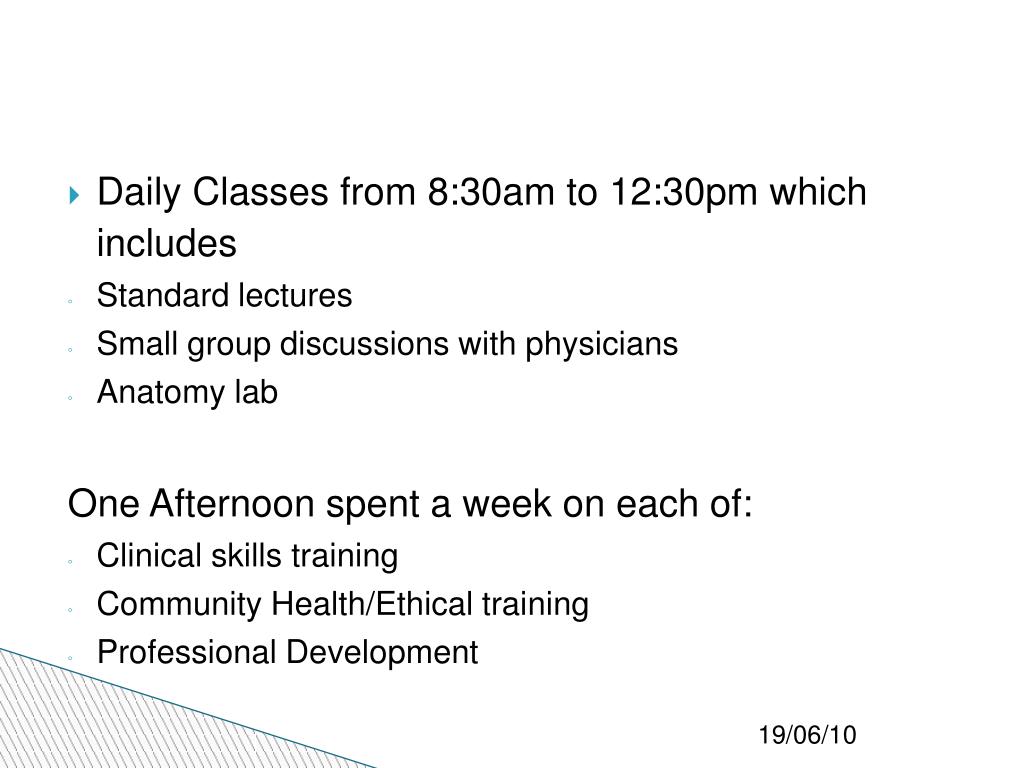 Daily Classes from 8:30am to 12:30pm which includes

Standard lectures

Small group discussions with physicians

Anatomy lab

One Afternoon spent a week on each of:

Clinical skills training

Community Health/Ethical training

Professional Development

19/06/10